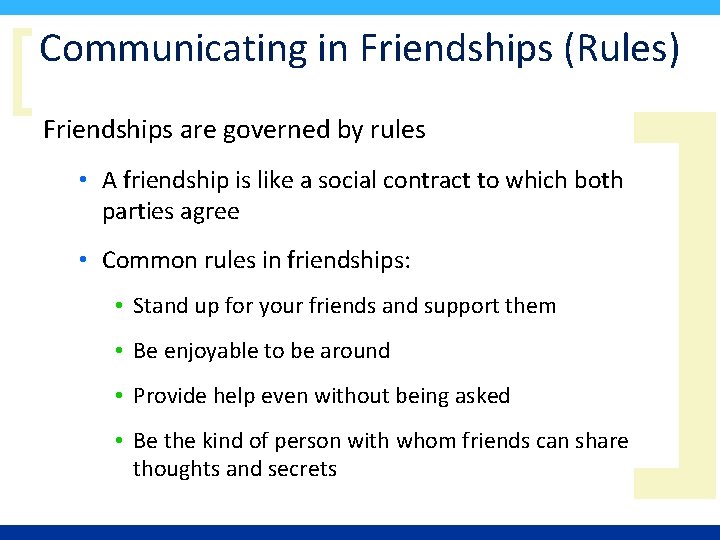 Communicating in Friendships (Rules)

Friendships are governed by rules

• A friendship is like a social contract to which both parties agree

• Common rules in friendships:

• Stand up for your friends and support them

• Be enjoyable to be around

• Provide help even without being asked

• Be the kind of person with whom friends can share thoughts and secrets